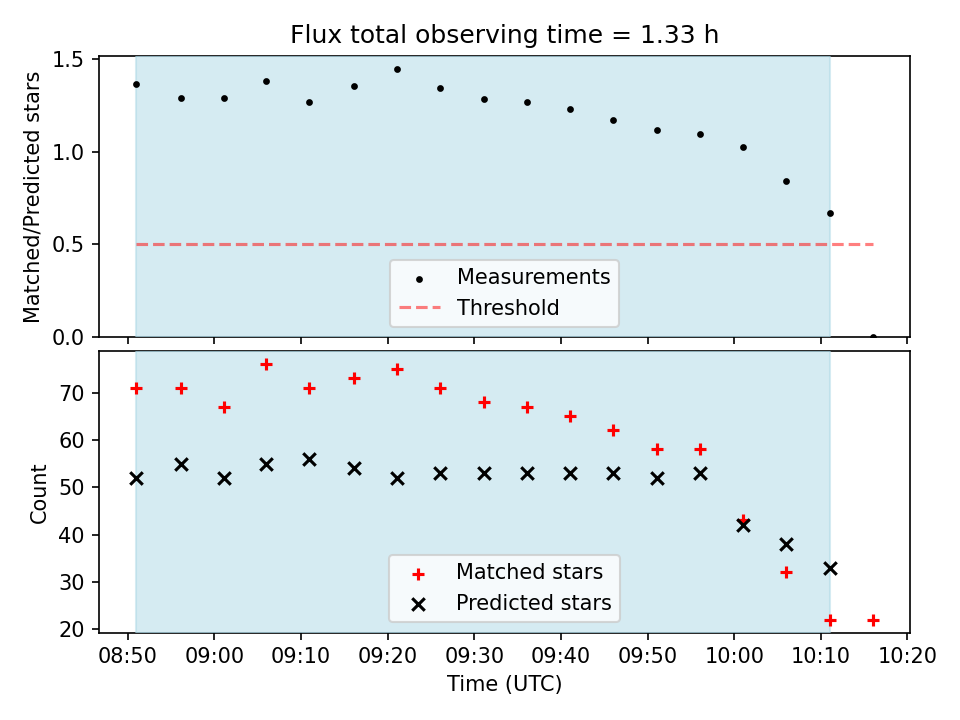 Flux total observing time = 1.33 h

Matched/Predicted stars

1.5
1.0
0.5
0.0

Measurements
Threshold

Count

70
60
50
40
30
20

Matched stars
Predicted stars

08:50 09:00 09:10 09:20 09:30 09:40 09:50 10:00 10:10 10:20
Time (UTC)